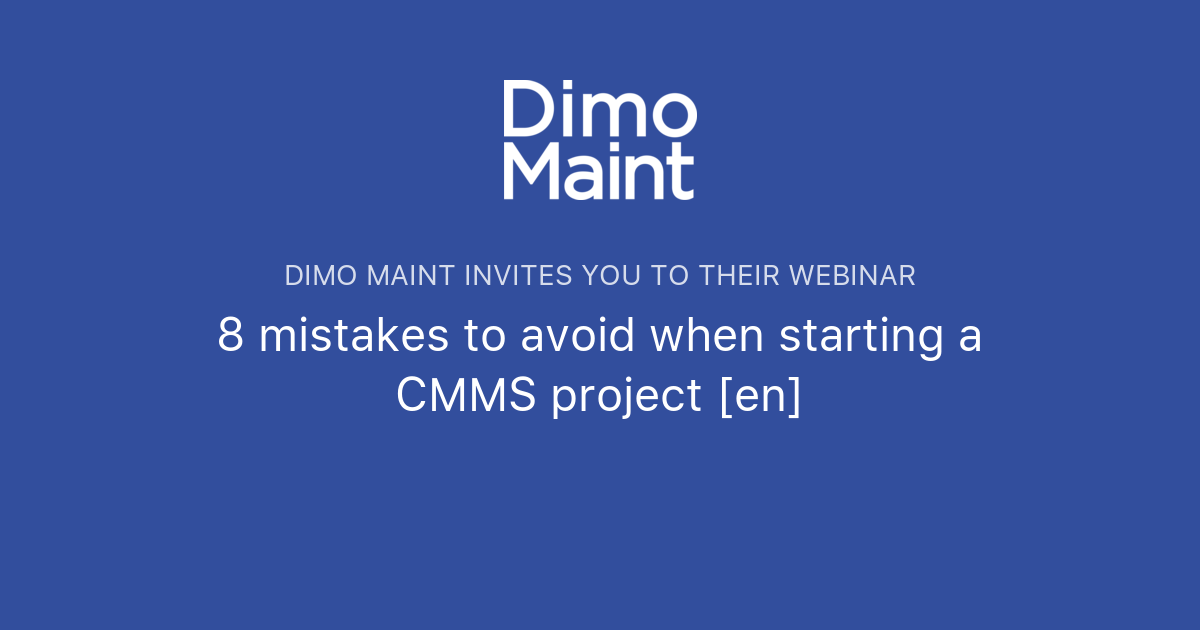 Dimo
Maint

DIMO MAINT INVITES YOU TO THEIR WEBINAR

8 mistakes to avoid when starting a CMMS project [en]